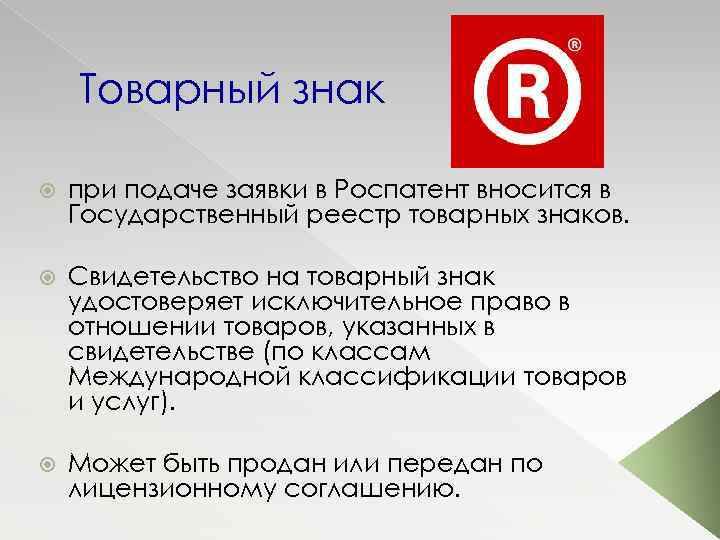 Товарный знак

R ®

при подаче заявки в Роспатент вносится в Государственный реестр товарных знаков.

Свидетельство на товарный знак удостоверяет исключительное право в отношении товаров, указанных в свидетельстве (по классам Международной классификации товаров и услуг).

Может быть продан или передан по лицензионному соглашению.